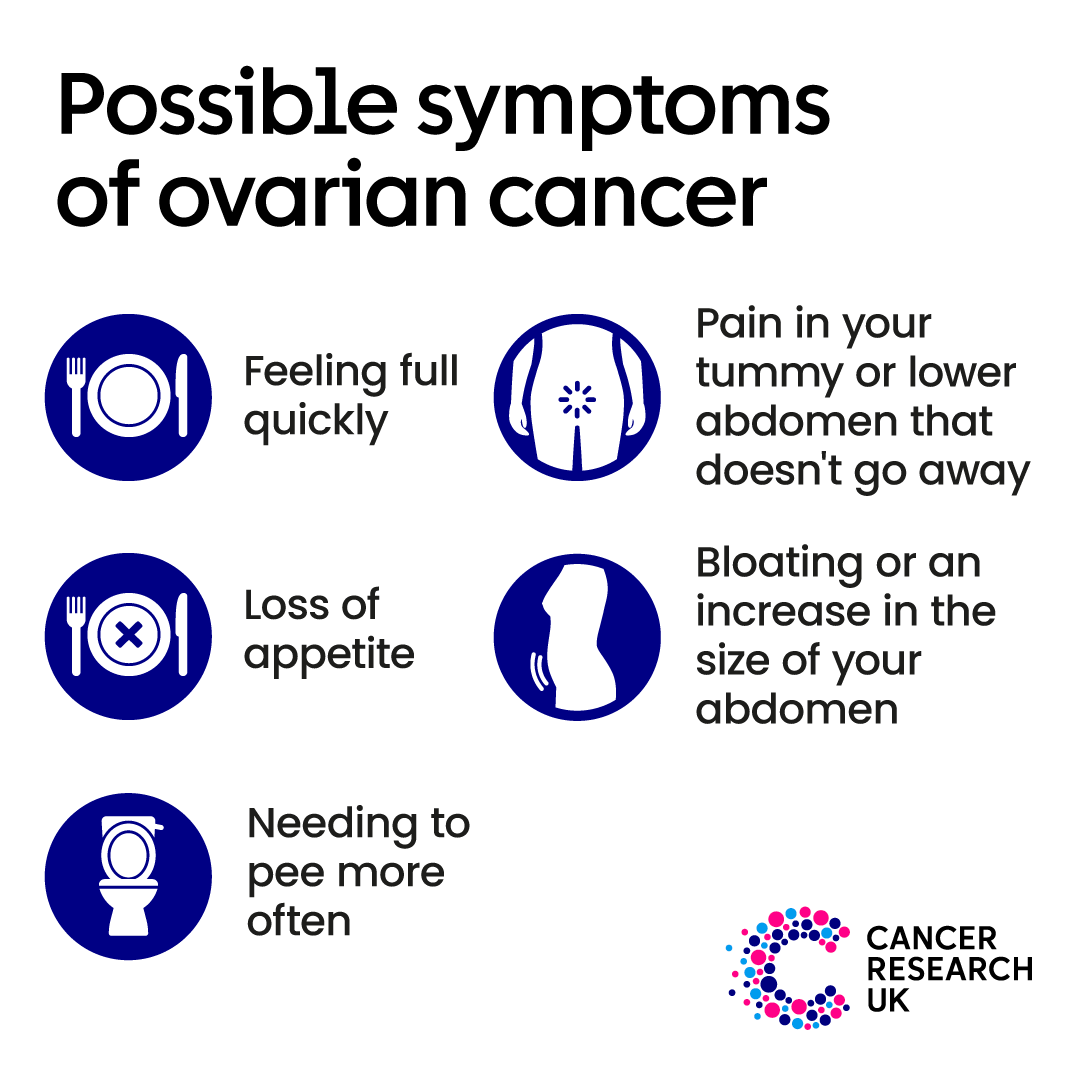 Possible symptoms of ovarian cancer

Feeling full quickly

Loss of appetite

Needing to pee more often

Pain in your tummy or lower abdomen that doesn't go away

Bloating or an increase in the size of your abdomen

CANCER RESEARCH UK